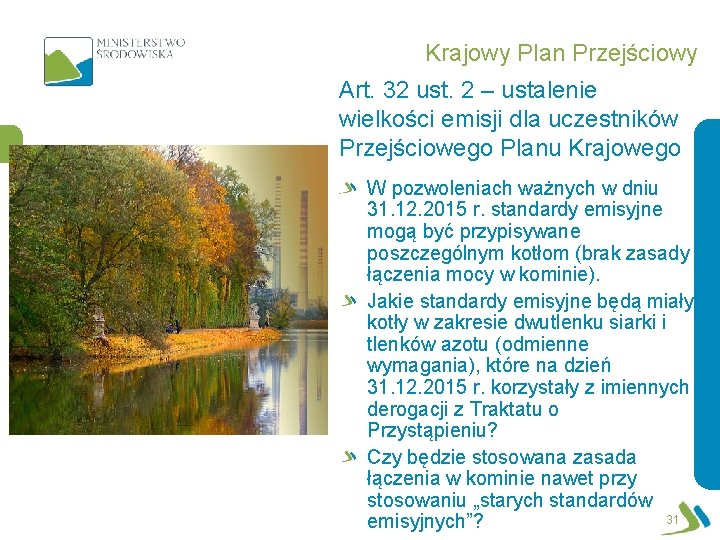 MINISTERSTWO ŚRODOWISKA

Krajowy Plan Przejściowy

Art. 32 ust. 2 – ustalenie wielkości emisji dla uczestników Przejściowego Planu Krajowego

W pozwoleniach ważnych w dniu 31.12.2015 r. standardy emisyjne mogą być przypisywane poszczególnym kotłom (brak zasady łączenia mocy w kominie).

Jakie standardy emisyjne będą miały kotły w zakresie dwutlenku siarki i tlenków azotu (odmienne wymagania), które na dzień 31.12.2015 r. korzystały z imiennych derogacji z Traktatu o Przystąpieniu?

Czy będzie stosowana zasada łączenia w kominie nawet przy stosowaniu „starych standardów emisyjnych”?

31